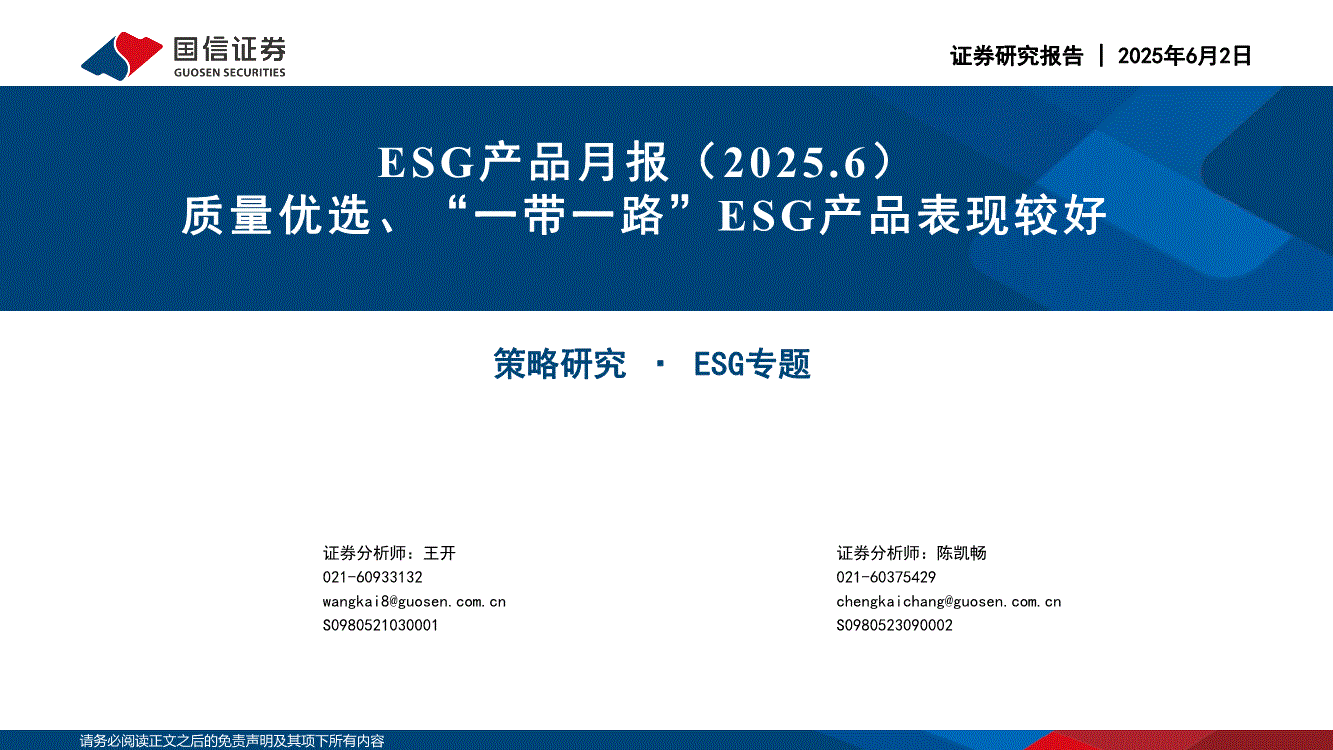 国信证券
GUOSEN SECURITIES

证券研究报告 | 2025年6月2日

ESG产品月报（2025.6）
质量优选、“一带一路”ESG产品表现较好

策略研究 · ESG专题

证券分析师：王开
021-60933132
wangkai8@guosen.com.cn
S0980521030001

证券分析师：陈凯畅
021-60375429
chengkaichang@guosen.com.cn
S0980523090002

请务必阅读正文之后的免责声明及其项下所有内容